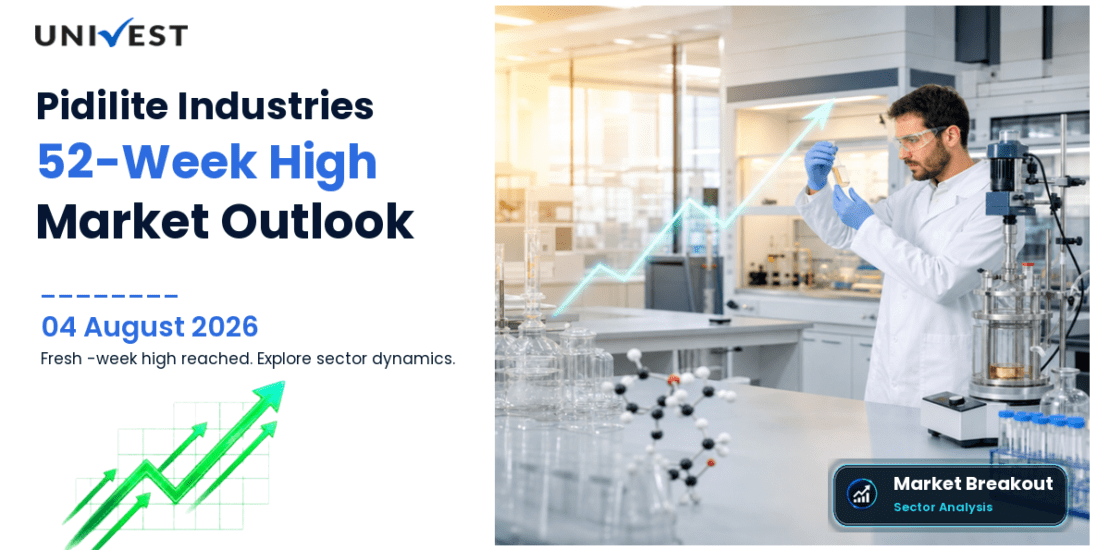 UNIVEST

Pidilite Industries
52-Week High
Market Outlook

04 August 2026
Fresh -week high reached. Explore sector dynamics.

Market Breakout
Sector Analysis